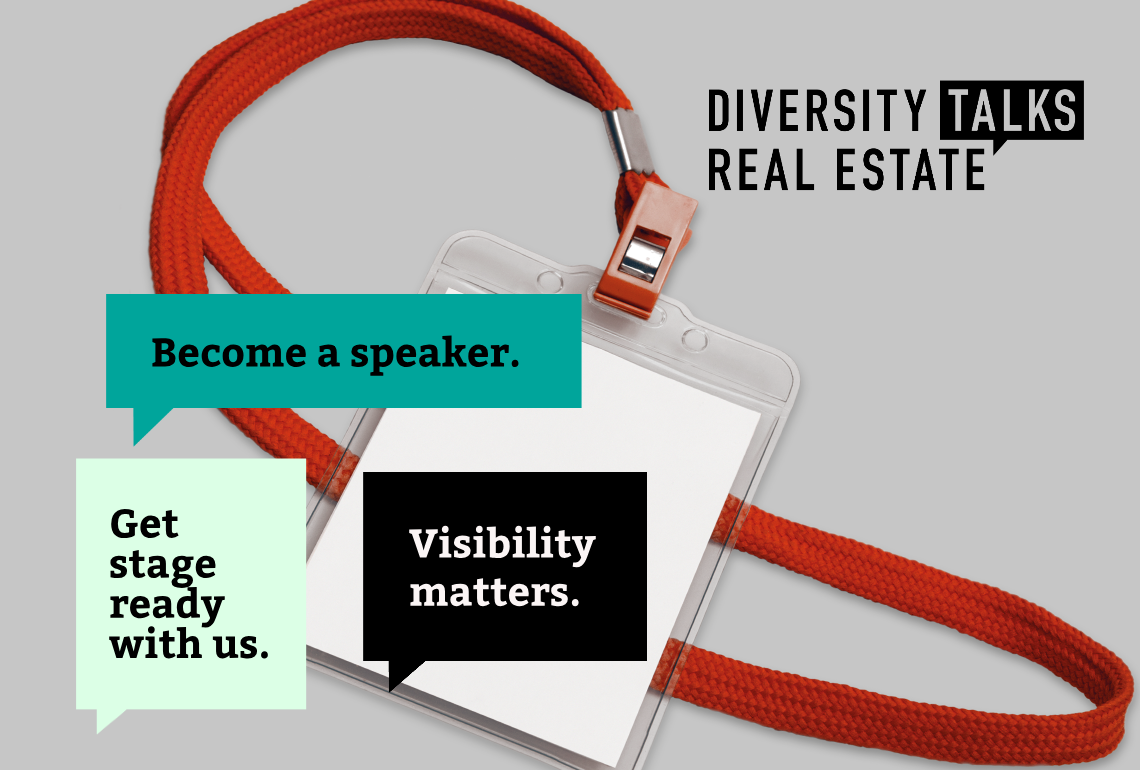 DIVERSITY TALKS REAL ESTATE

Become a speaker.

Get stage ready with us.

Visibility matters.